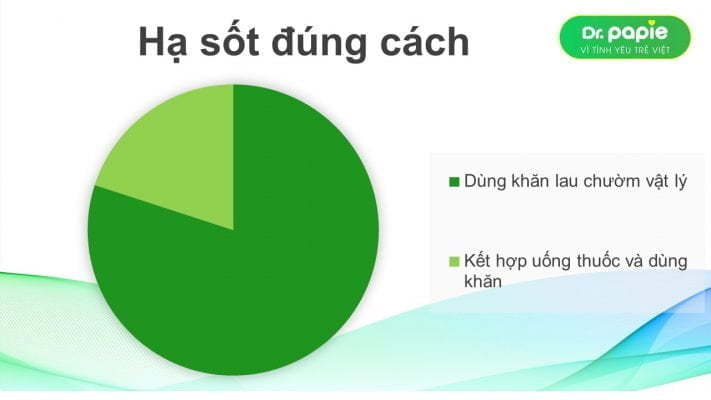 Hạ sốt đúng cách

Dr. papie
VÌ TÌNH YÊU TRẺ VIỆT

Dùng khăn lau chườm vật lý

Kết hợp uống thuốc và dùng khăn